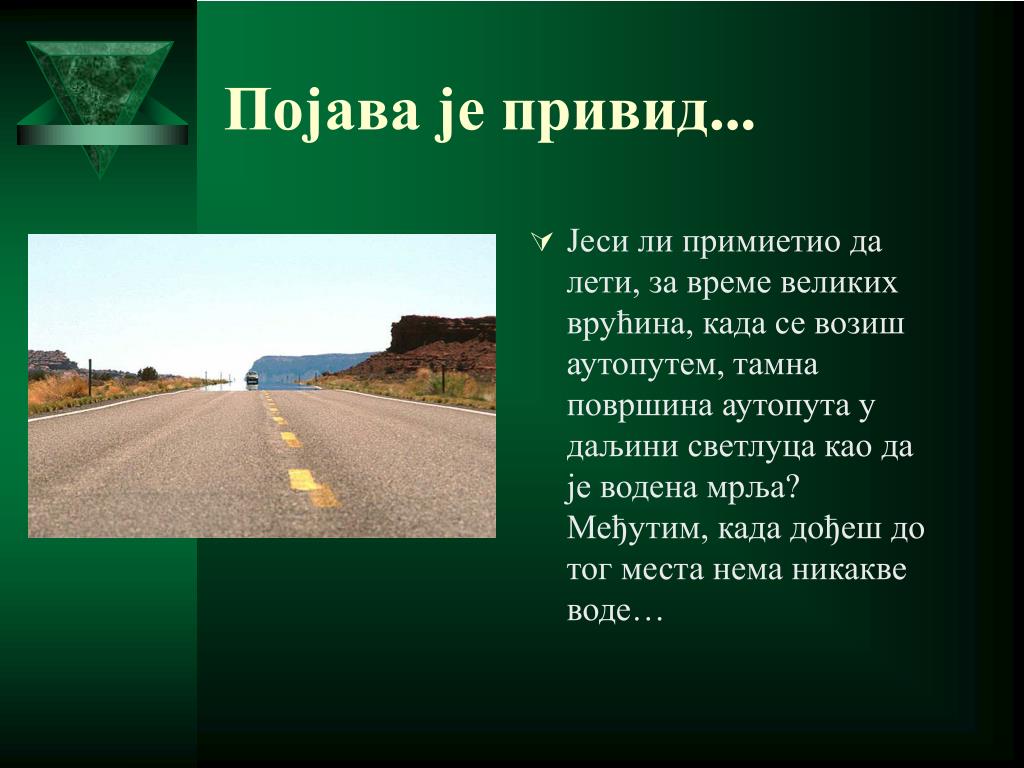 Појава је привид...

Јеси ли примиетио да лети, за време великих врућина, када се возиш аутопутем, тамна површина аутопута у даљини светлуца као да је водена мрља? Међутим, када дођеш до тог места нема никакве воде…